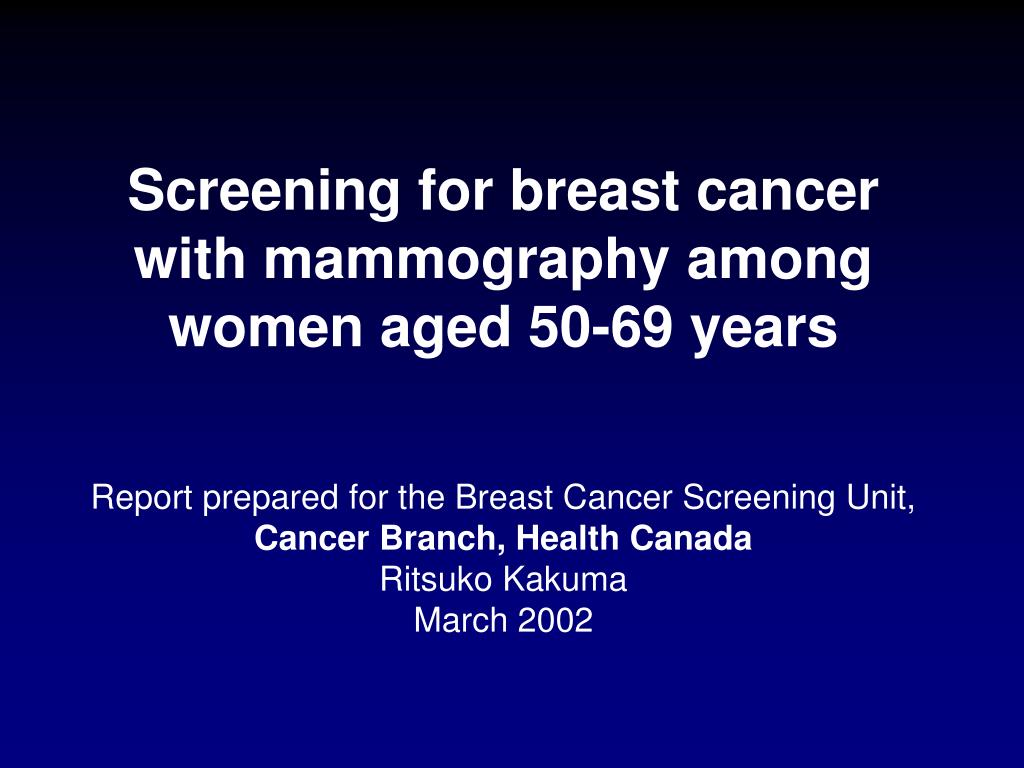 Screening for breast cancer with mammography among women aged 50-69 years

Report prepared for the Breast Cancer Screening Unit,
Cancer Branch, Health Canada
Ritsuko Kakuma
March 2002